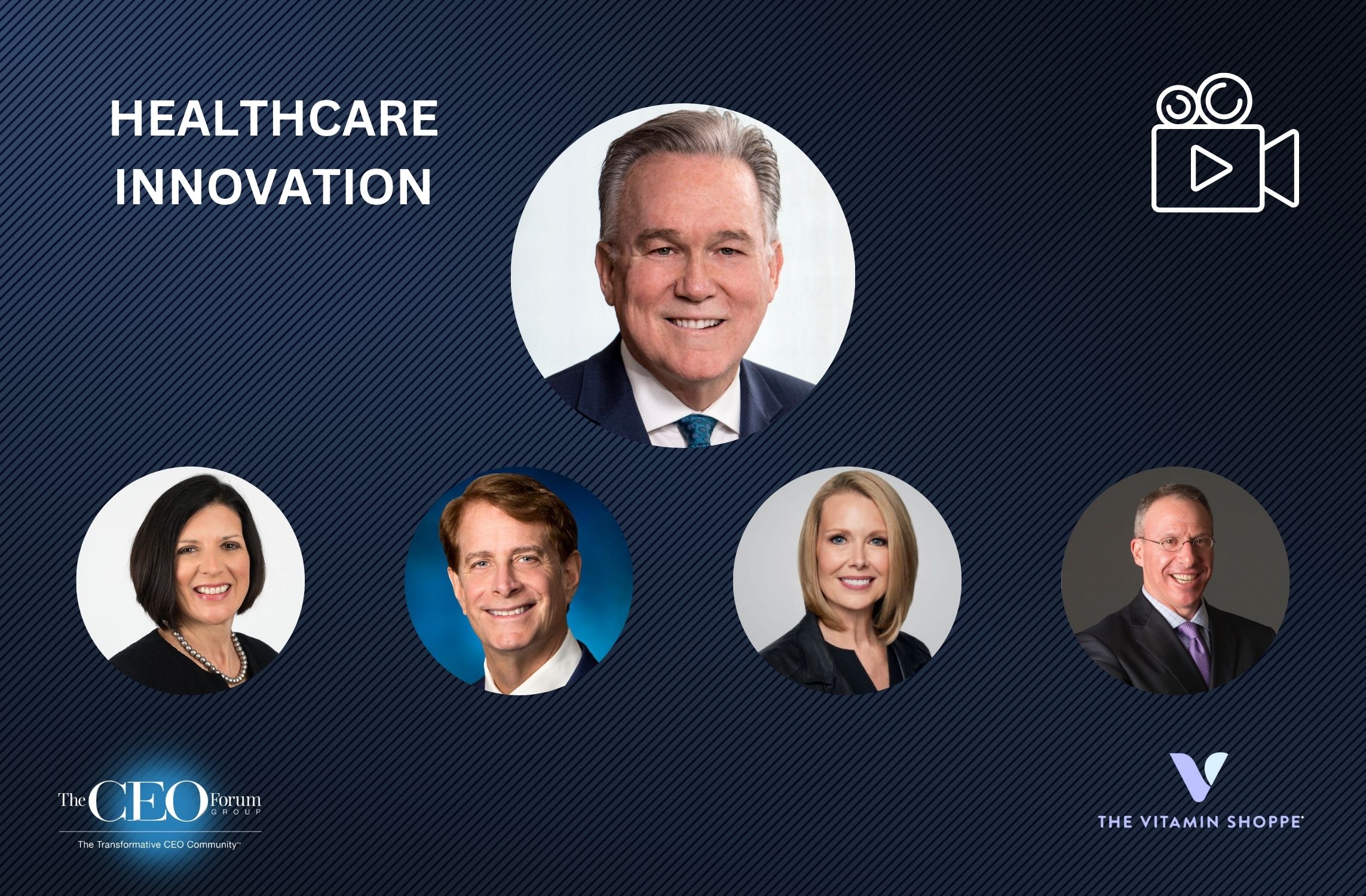 HEALTHCARE INNOVATION

The CEO Forum GROUP
The Transformative CEO Community™

THE VITAMIN SHOPPE®